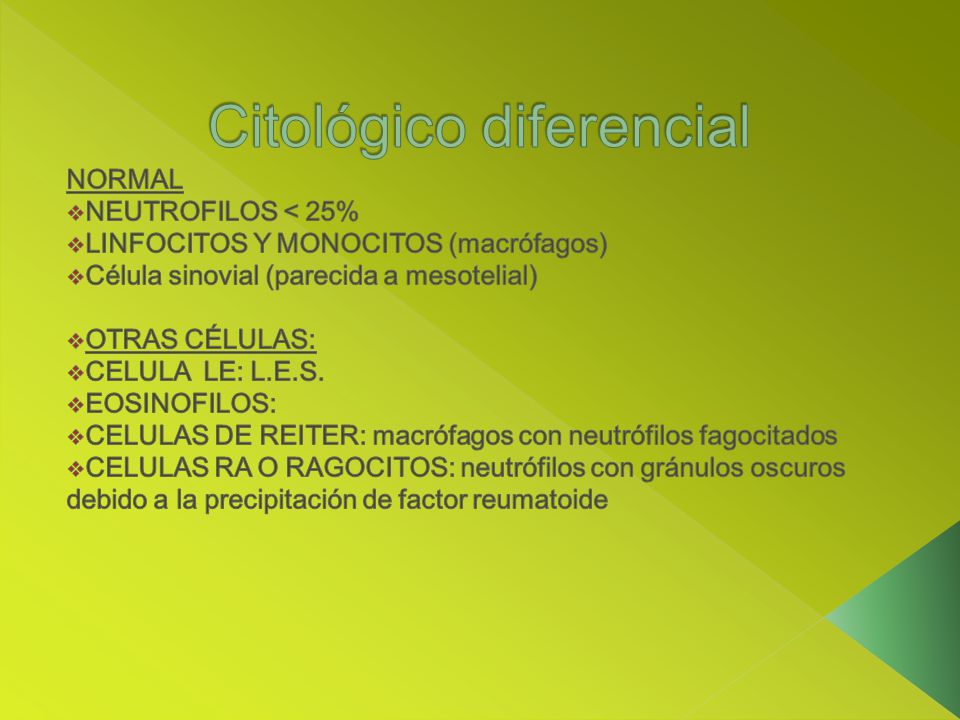 Citológico diferencial

NORMAL
❖NEUTROFILOS < 25%
❖LINFOCITOS Y MONOCITOS (macrófagos)
❖Célula sinovial (parecida a mesotelial)

❖OTRAS CÉLULAS:
❖CELULA LE: L.E.S.
❖EOSINOFILOS:
❖CELULAS DE REITER: macrófagos con neutrófilos fagocitados
❖CELULAS RA O RAGOCITOS: neutrófilos con gránulos oscuros debido a la precipitación de factor reumatoide